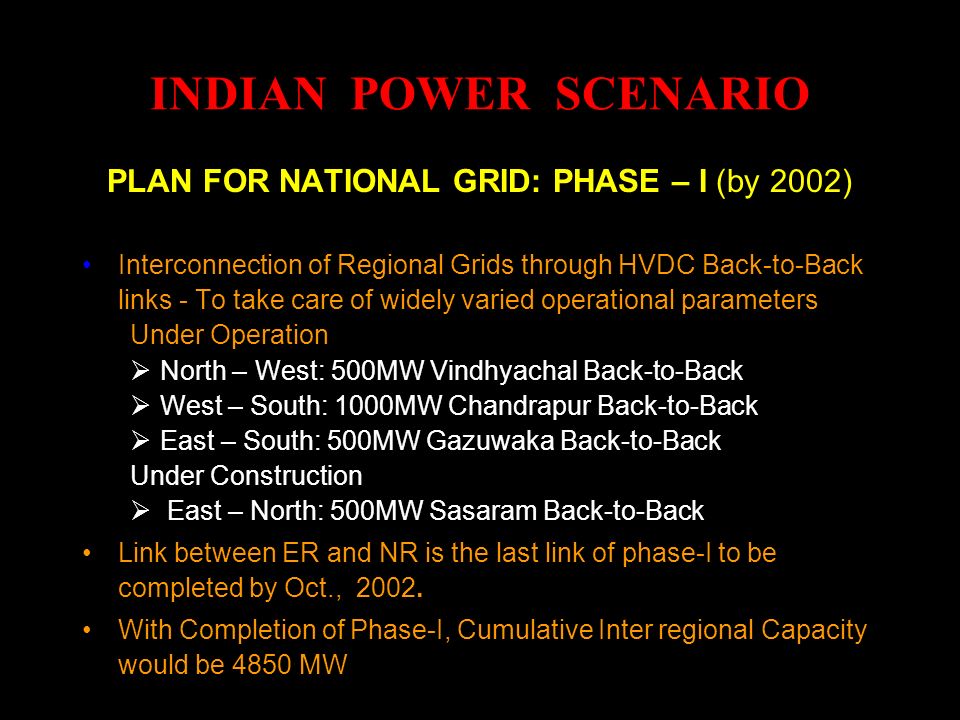 INDIAN POWER SCENARIO

PLAN FOR NATIONAL GRID: PHASE – I (by 2002)

• Interconnection of Regional Grids through HVDC Back-to-Back links - To take care of widely varied operational parameters
Under Operation
➢ North – West: 500MW Vindhyachal Back-to-Back
➢ West – South: 1000MW Chandrapur Back-to-Back
➢ East – South: 500MW Gazuwaka Back-to-Back
Under Construction
➢ East – North: 500MW Sasaram Back-to-Back

• Link between ER and NR is the last link of phase-I to be completed by Oct., 2002.

• With Completion of Phase-I, Cumulative Inter regional Capacity would be 4850 MW